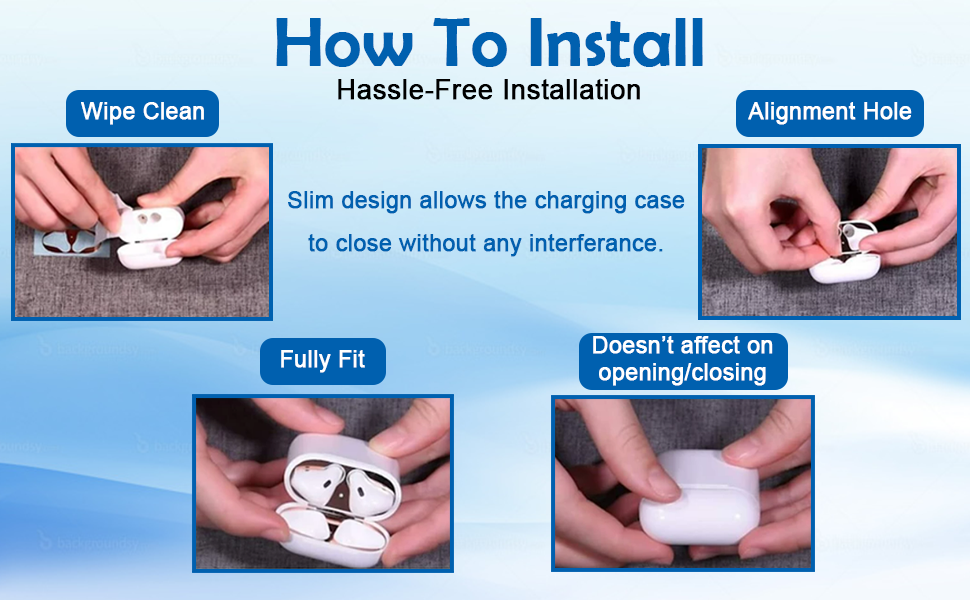 How To Install
Hassle-Free Installation

Wipe Clean

Alignment Hole

Slim design allows the charging case to close without any interferance.

Fully Fit

Doesn't affect on opening/closing